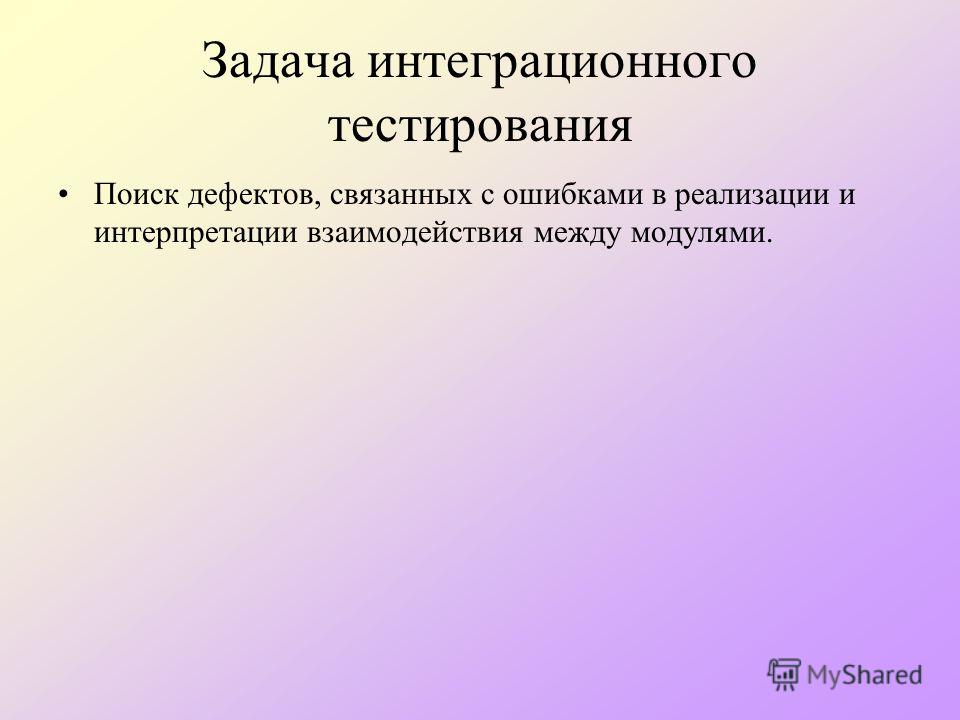 Задача интеграционного тестирования

• Поиск дефектов, связанных с ошибками в реализации и интерпретации взаимодействия между модулями.

MyShared